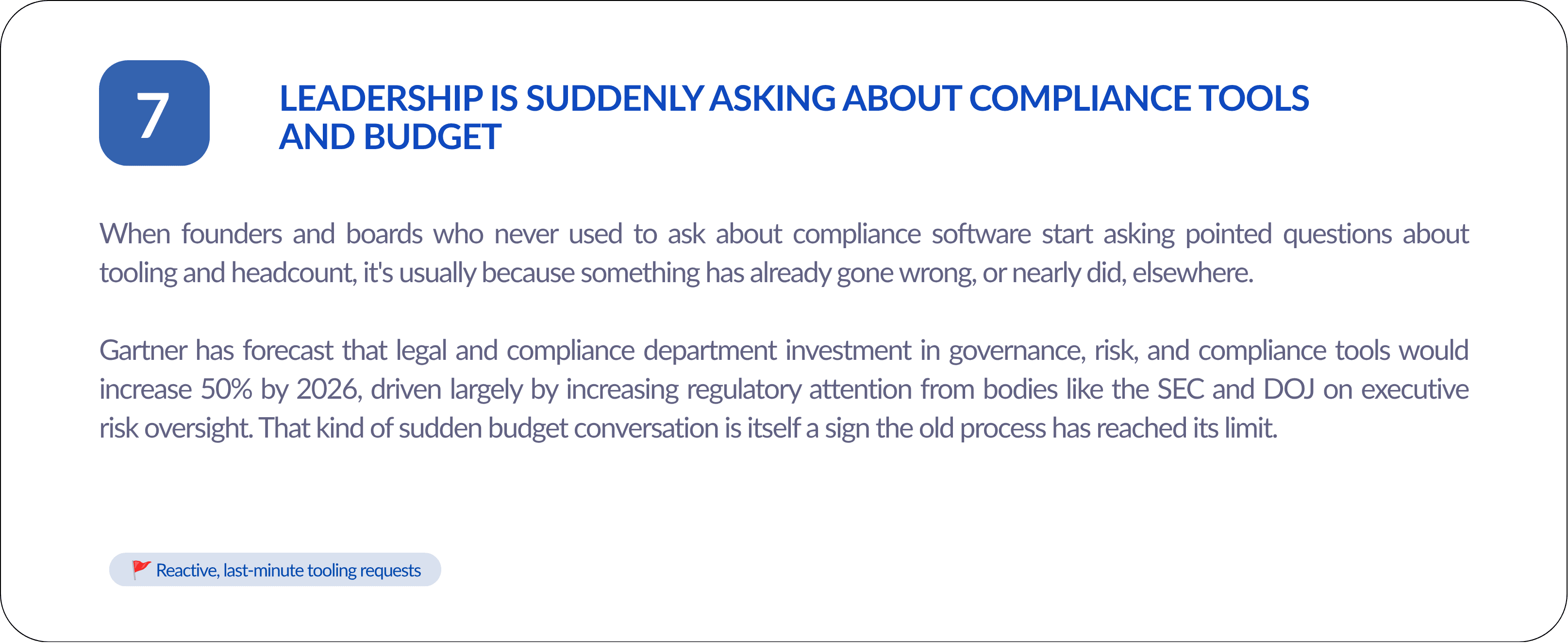 7

LEADERSHIP IS SUDDENLY ASKING ABOUT COMPLIANCE TOOLS AND BUDGET

When founders and boards who never used to ask about compliance software start asking pointed questions about tooling and headcount, it's usually because something has already gone wrong, or nearly did, elsewhere.

Gartner has forecast that legal and compliance department investment in governance, risk, and compliance tools would increase 50% by 2026, driven largely by increasing regulatory attention from bodies like the SEC and DOJ on executive risk oversight. That kind of sudden budget conversation is itself a sign the old process has reached its limit.

🚩 Reactive, last-minute tooling requests